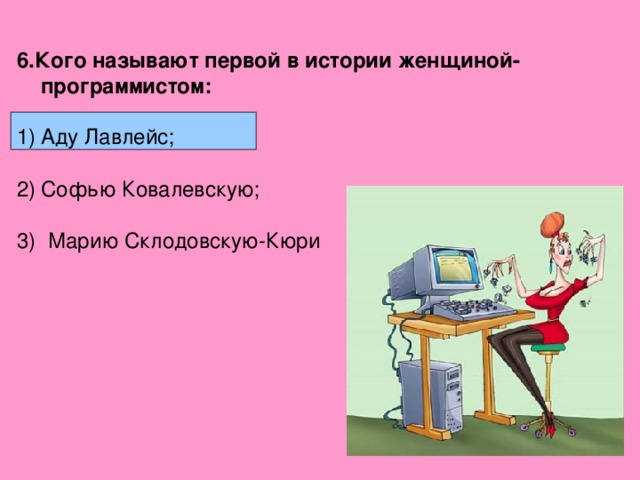 6.Кого называют первой в истории женщиной-программистом:

1) Аду Лавлейс;

2) Софью Ковалевскую;

3)  Марию Склодовскую-Кюри